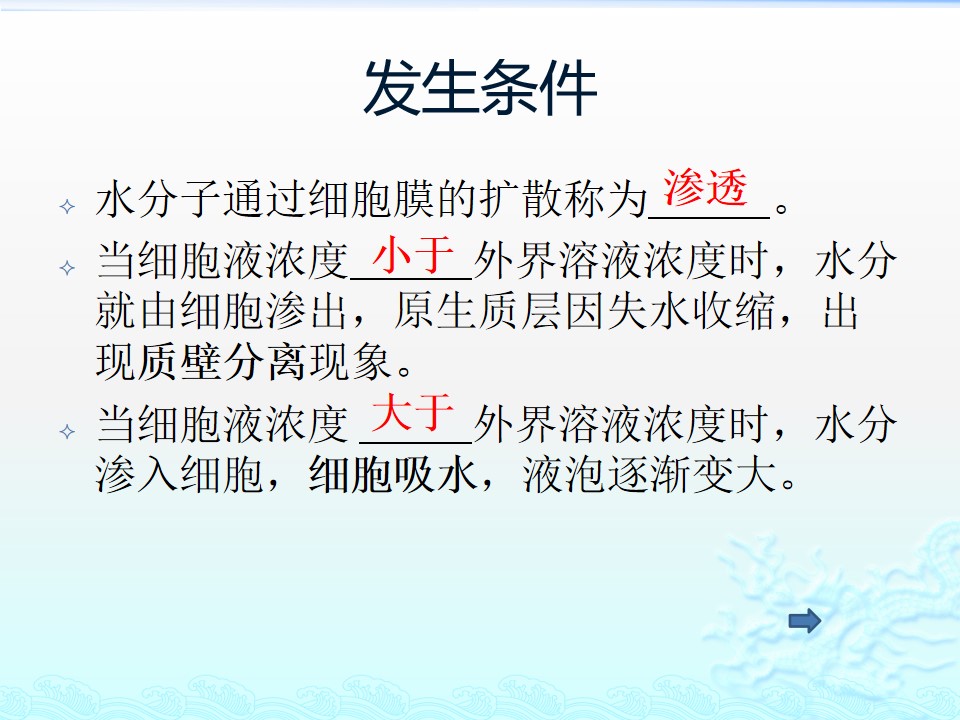 发生条件

✧ 水分子通过细胞膜的扩散称为渗透。

✧ 当细胞液浓度小于外界溶液浓度时，水分就由细胞渗出，原生质层因失水收缩，出现质壁分离现象。

✧ 当细胞液浓度大于外界溶液浓度时，水分渗入细胞，细胞吸水，液泡逐渐变大。